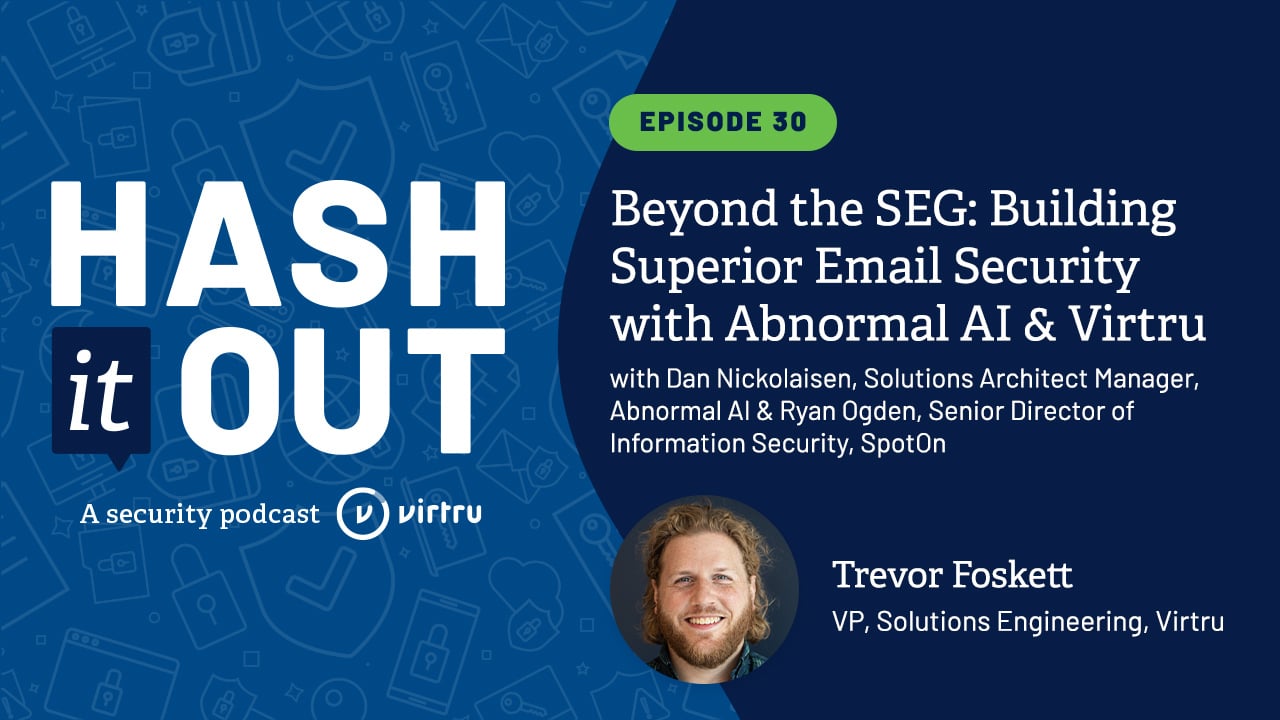 HASH it OUT

A security podcast virtru

EPISODE 30

Beyond the SEG: Building Superior Email Security with Abnormal AI & Virtru

with Dan Nickolaisen, Solutions Architect Manager, Abnormal AI & Ryan Ogden, Senior Director of Information Security, SpotOn

Trevor Foskett

VP, Solutions Engineering, Virtru